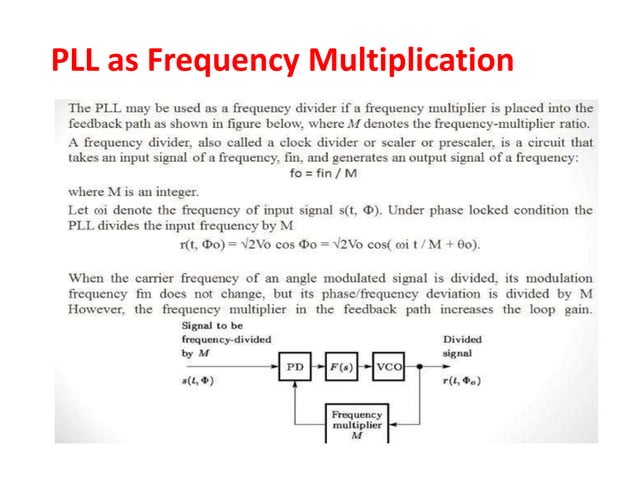 PLL as Frequency Multiplication

The PLL may be used as a frequency divider if a frequency multiplier is placed into the feedback path as shown in figure below, where $M$ denotes the frequency-multiplier ratio. A frequency divider, also called a clock divider or scaler or prescaler, is a circuit that takes an input signal of a frequency, fin, and generates an output signal of a frequency:

fo = fin / M

where M is an integer.

Let ωi denote the frequency of input signal s(t, Φ). Under phase locked condition the PLL divides the input frequency by M

r(t, Φo) = √2Vo cos Φo = √2Vo cos( ωi t / M + θo).

When the carrier frequency of an angle modulated signal is divided, its modulation frequency fm does not change, but its phase/frequency deviation is divided by M However, the frequency multiplier in the feedback path increases the loop gain.

Signal to be frequency-divided by $M$

$s(t, \Phi)$

PD

$F(s)$

VCO

Divided signal

$r(t, \Phi_o)$

Frequency multiplier $M$